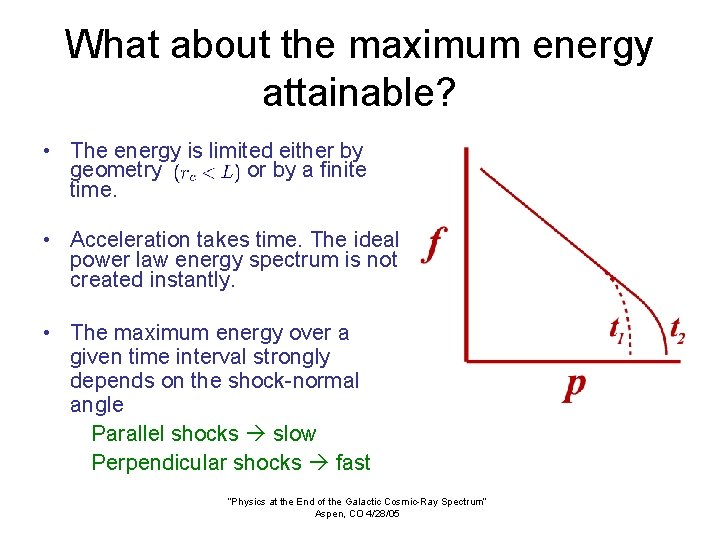 What about the maximum energy attainable?

• The energy is limited either by geometry $(r_c < L)$ or by a finite time.

• Acceleration takes time. The ideal power law energy spectrum is not created instantly.

• The maximum energy over a given time interval strongly depends on the shock-normal angle

Parallel shocks → slow

Perpendicular shocks → fast

$f$

$t_1$

$t_2$

$p$

"Physics at the End of the Galactic Cosmic-Ray Spectrum"
Aspen, CO 4/28/05